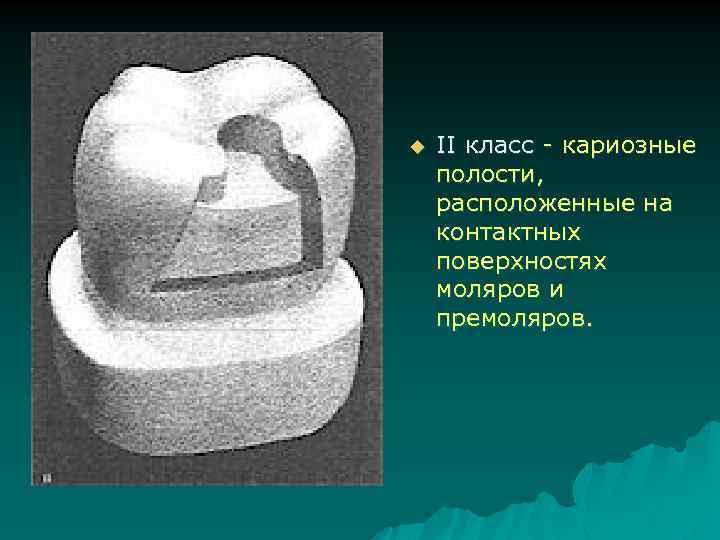 II класс - кариозные полости, расположенные на контактных поверхностях моляров и премоляров.